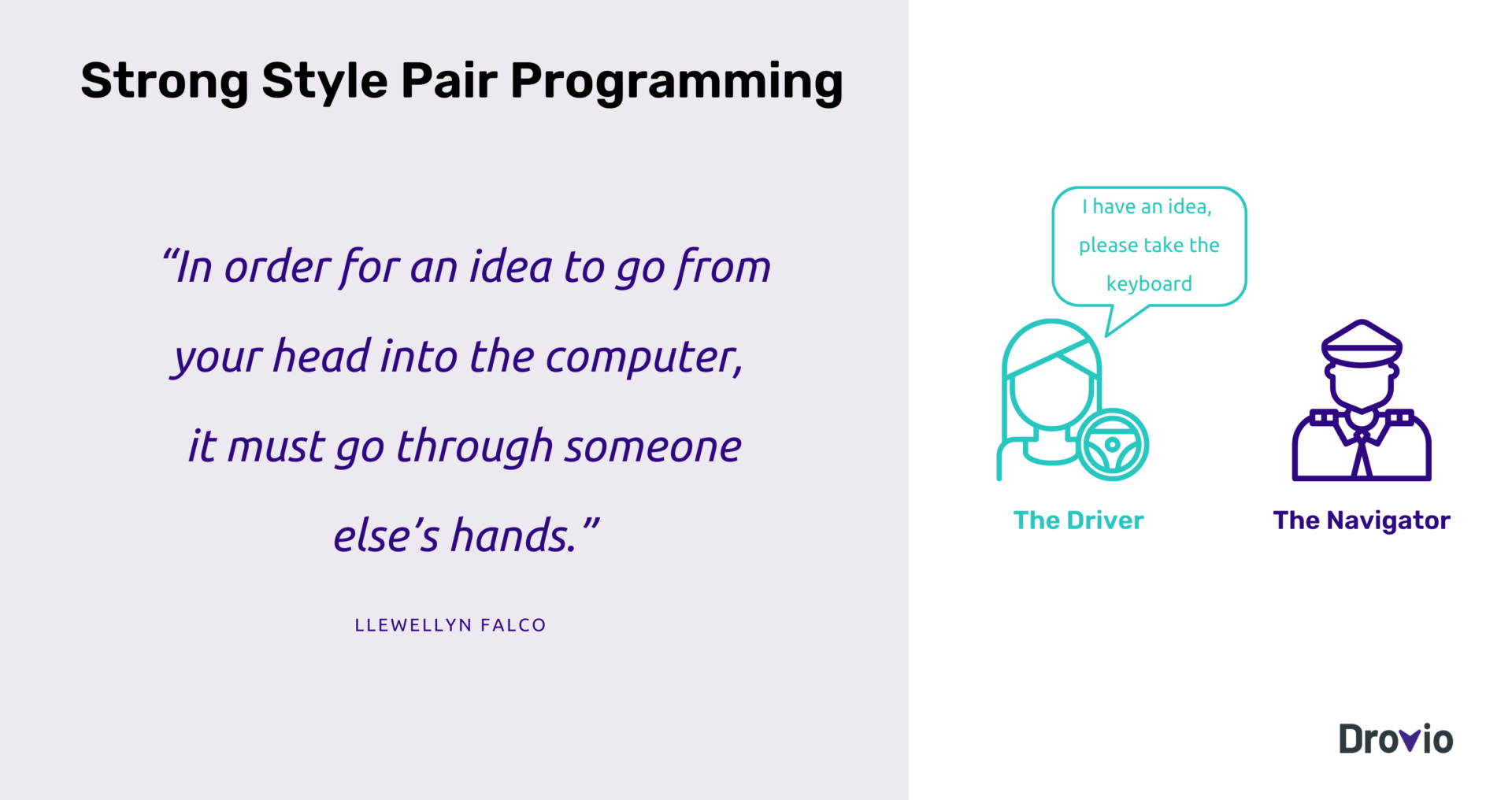 Strong Style Pair Programming

“In order for an idea to go from your head into the computer, it must go through someone else’s hands.”

LLEWELLYN FALCO

I have an idea, please take the keyboard

The Driver

The Navigator

Drovio